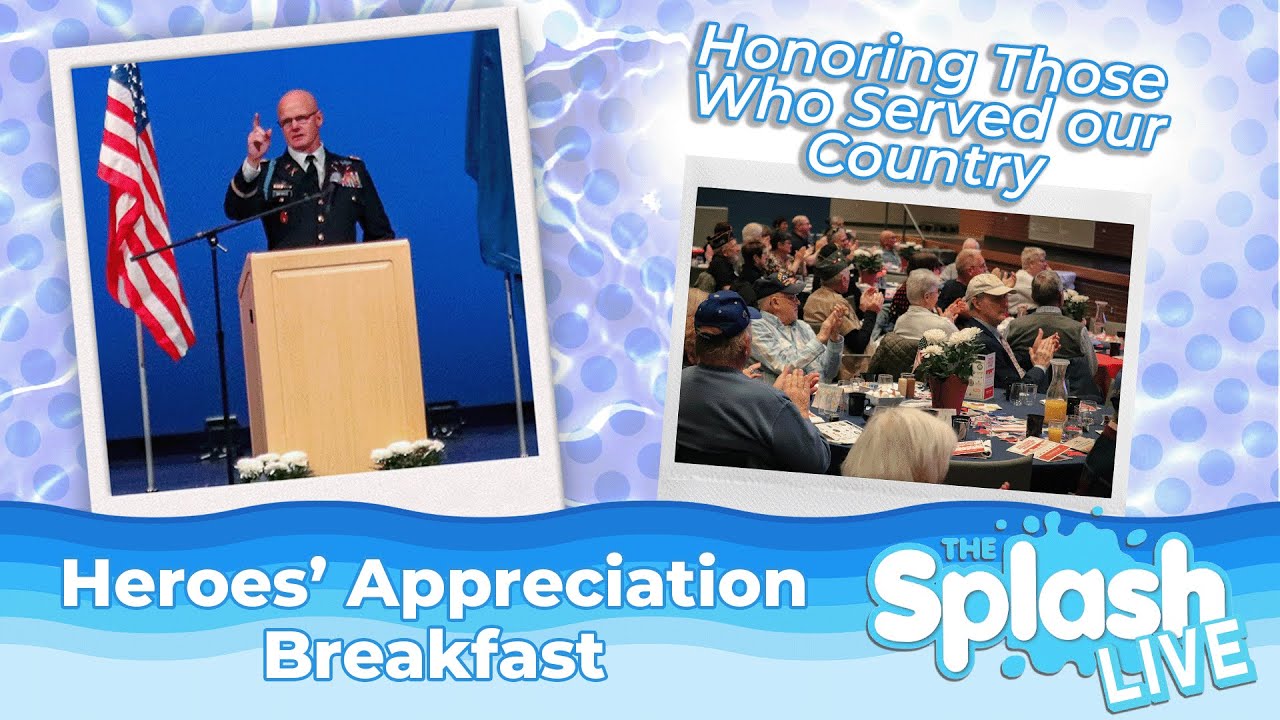 Honoring Those Who Served our Country

Heroes' Appreciation Breakfast

THE Splash LIVE